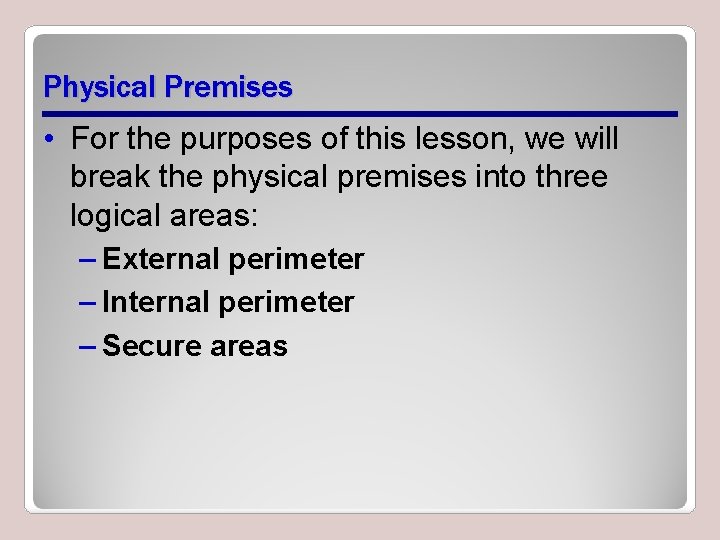 Physical Premises

• For the purposes of this lesson, we will break the physical premises into three logical areas:

– External perimeter

– Internal perimeter

– Secure areas